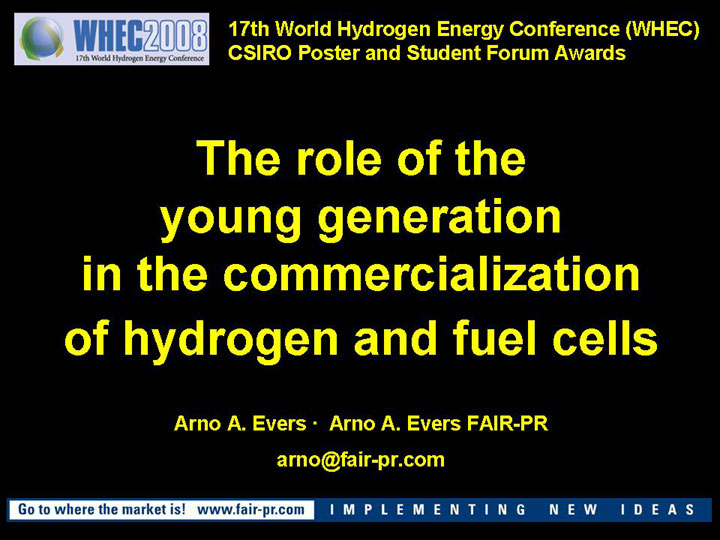 WHEC2008
17th World Hydrogen Energy Conference

17th World Hydrogen Energy Conference (WHEC)
CSIRO Poster and Student Forum Awards

The role of the young generation in the commercialization of hydrogen and fuel cells

Arno A. Evers · Arno A. Evers FAIR-PR

arno@fair-pr.com

Go to where the market is! www.fair-pr.com IMPLEMENTING NEW IDEAS